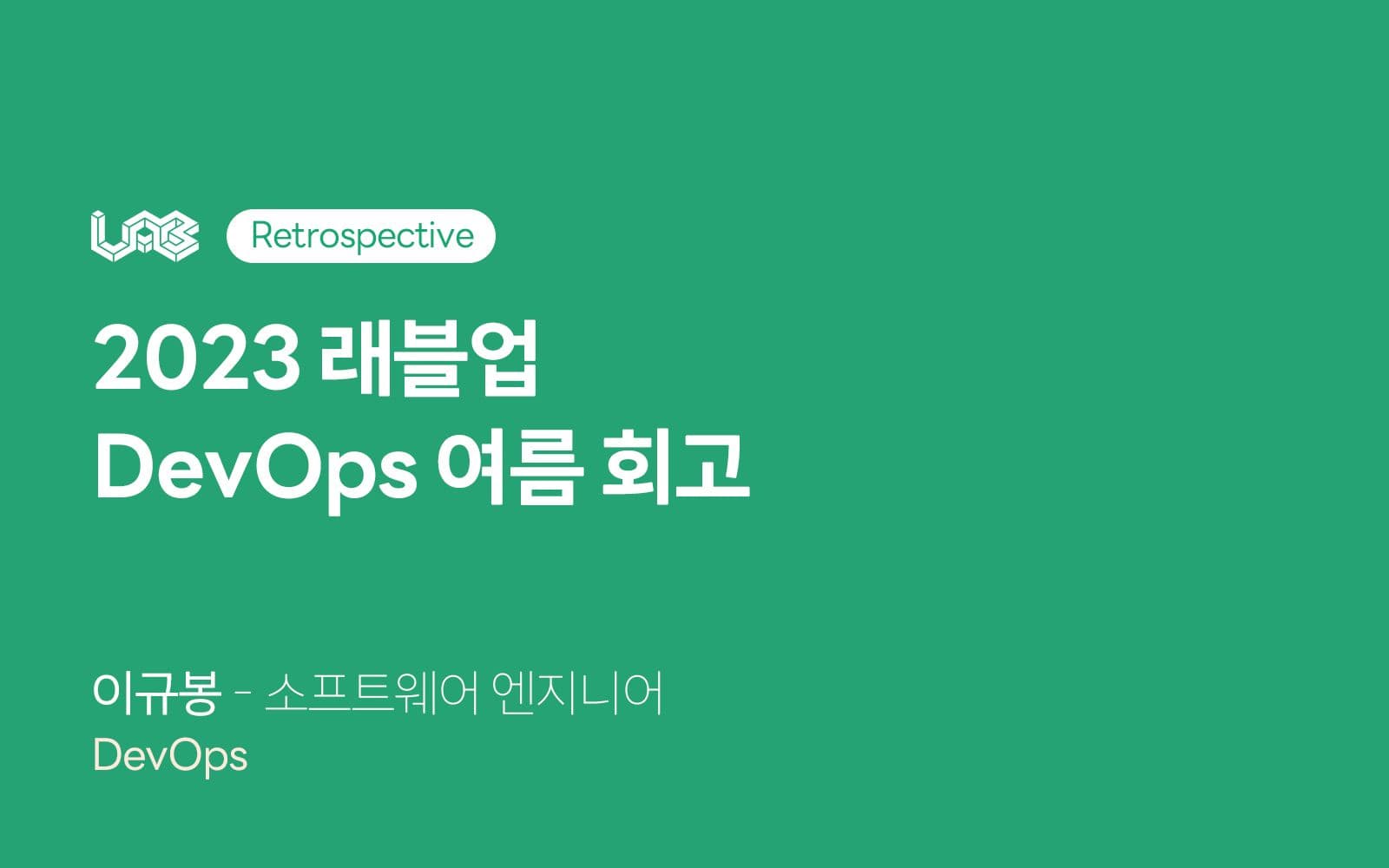 LAB Retrospective

2023 래블업
DevOps 여름 회고

이규봉 - 소프트웨어 엔지니어
DevOps